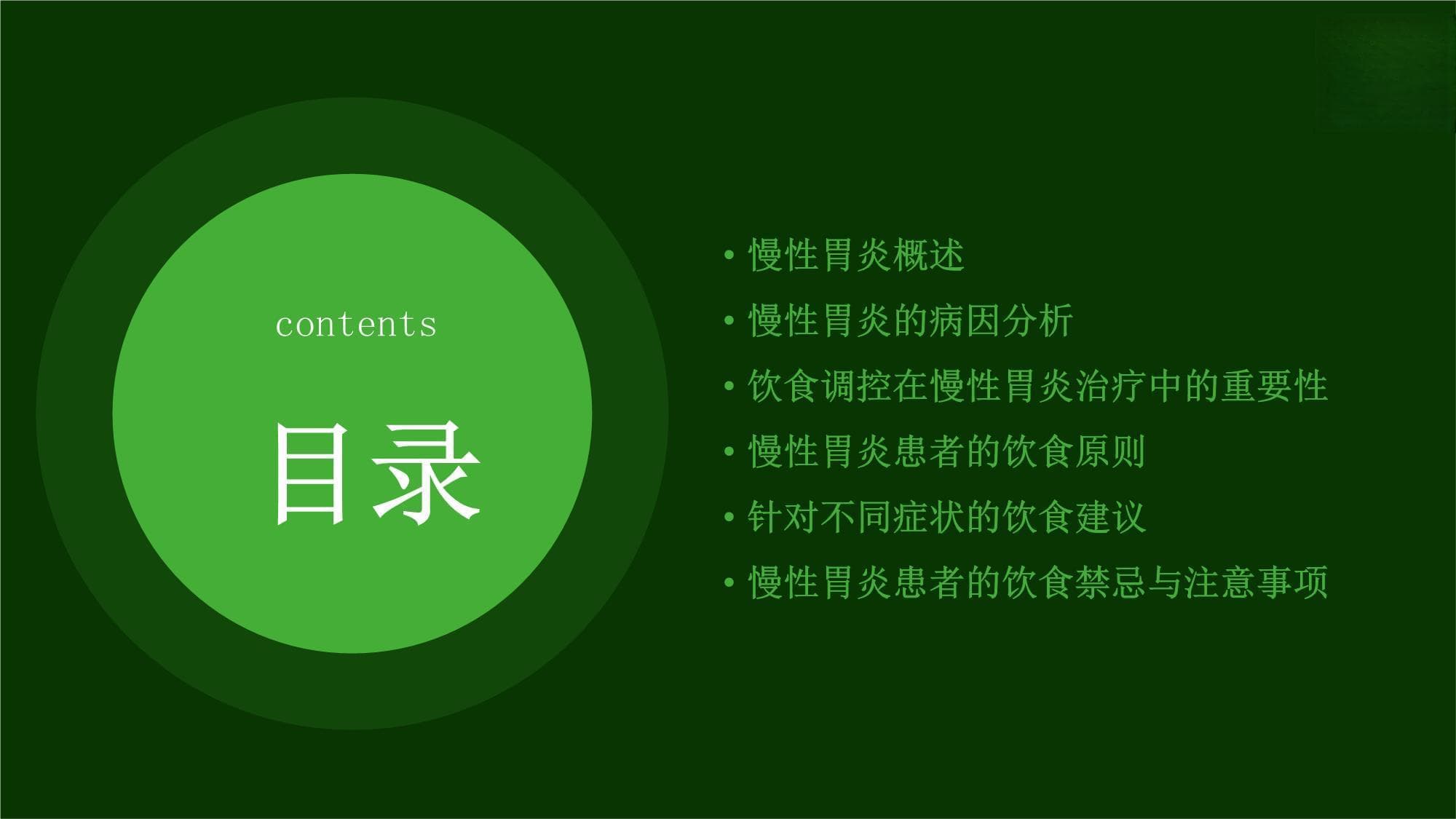 contents

目录

• 慢性胃炎概述
• 慢性胃炎的病因分析
• 饮食调控在慢性胃炎治疗中的重要性
• 慢性胃炎患者的饮食原则
• 针对不同症状的饮食建议
• 慢性胃炎患者的饮食禁忌与注意事项